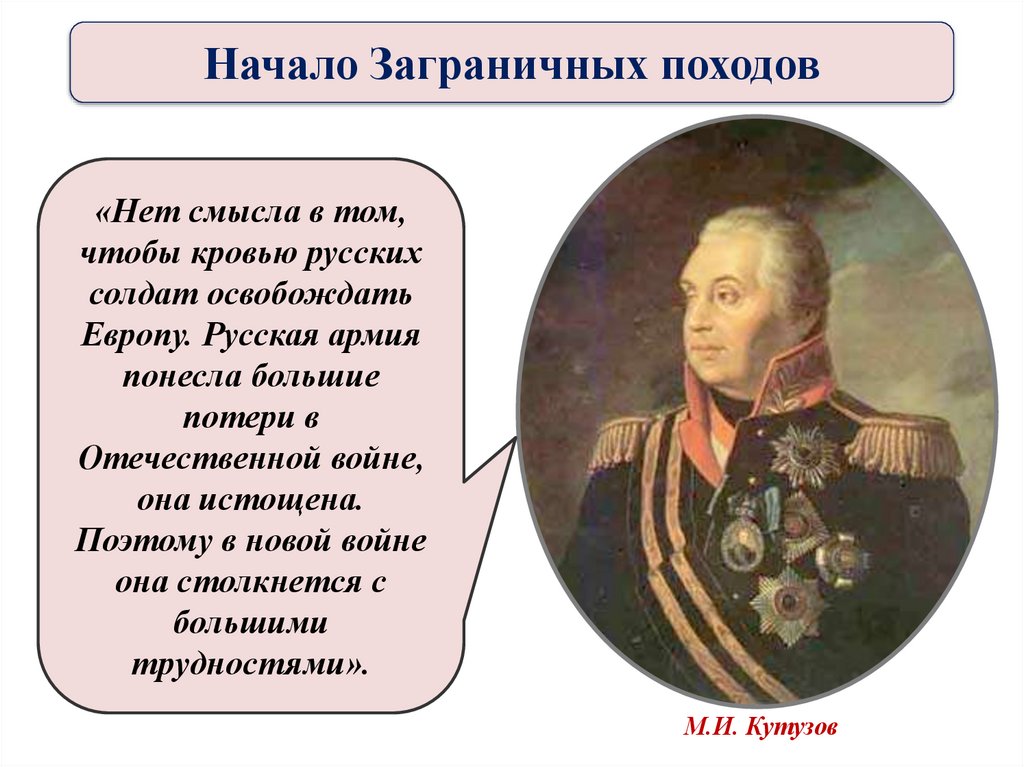 Начало Заграничных походов

«Нет смысла в том, чтобы кровью русских солдат освобождать Европу. Русская армия понесла большие потери в Отечественной войне, она истощена. Поэтому в новой войне она столкнется с большими трудностями».

М.И. Кутузов